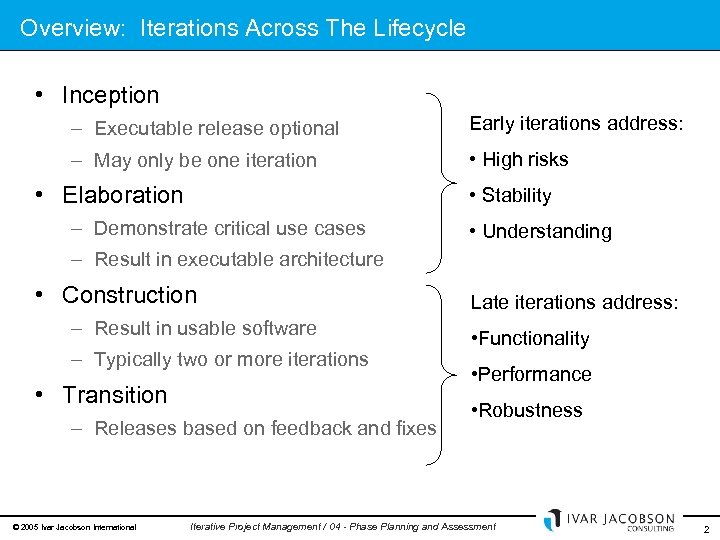 Overview: Iterations Across The Lifecycle

• Inception
– Executable release optional
– May only be one iteration
• Elaboration
– Demonstrate critical use cases
– Result in executable architecture
• Construction
– Result in usable software
– Typically two or more iterations
• Transition
– Releases based on feedback and fixes

Early iterations address:
• High risks
• Stability
• Understanding

Late iterations address:
•Functionality
•Performance
•Robustness

© 2005 Ivar Jacobson International Iterative Project Management / 04 - Phase Planning and Assessment IVAR JACOBSON CONSULTING 2